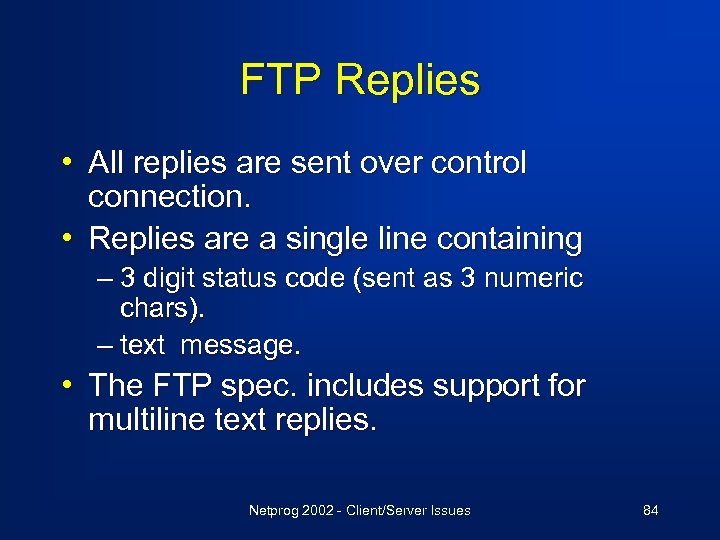 FTP Replies

• All replies are sent over control connection.
• Replies are a single line containing
– 3 digit status code (sent as 3 numeric chars).
– text message.
• The FTP spec. includes support for multiline text replies.

Netprog 2002 - Client/Server Issues

84